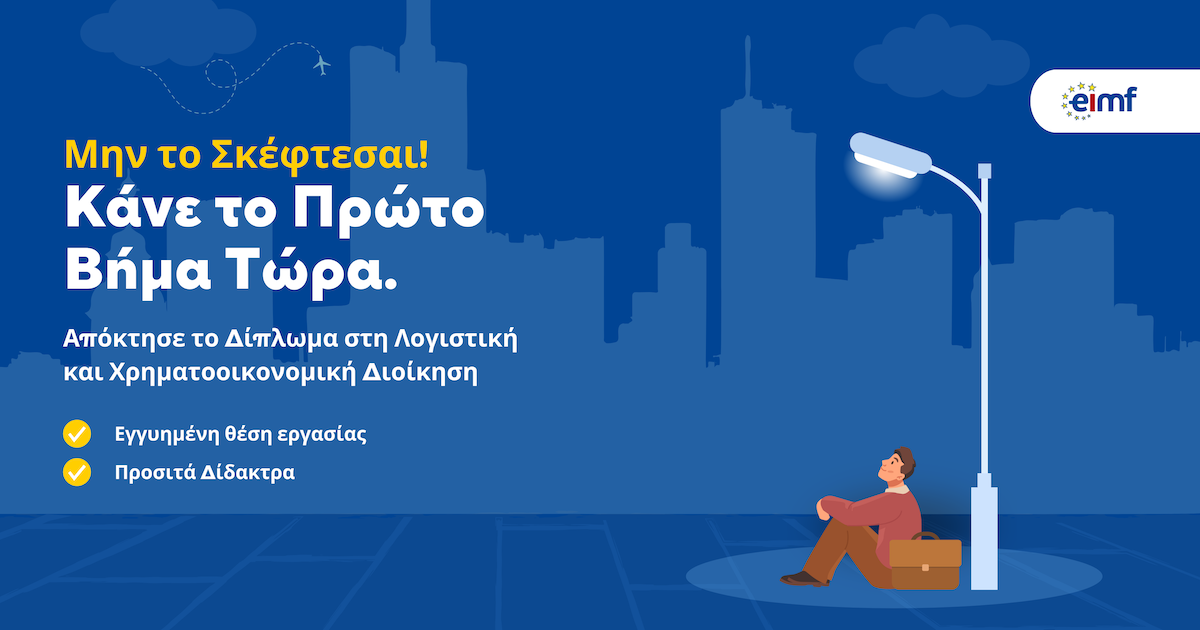 eimf

Μην το Σκέφτεσαι!
Κάνε το Πρώτο Βήμα Τώρα.

Απόκτησε το Δίπλωμα στη Λογιστική και Χρηματοοικονομική Διοίκηση

Εγγυημένη θέση εργασίας

Προσιτά Δίδακτρα